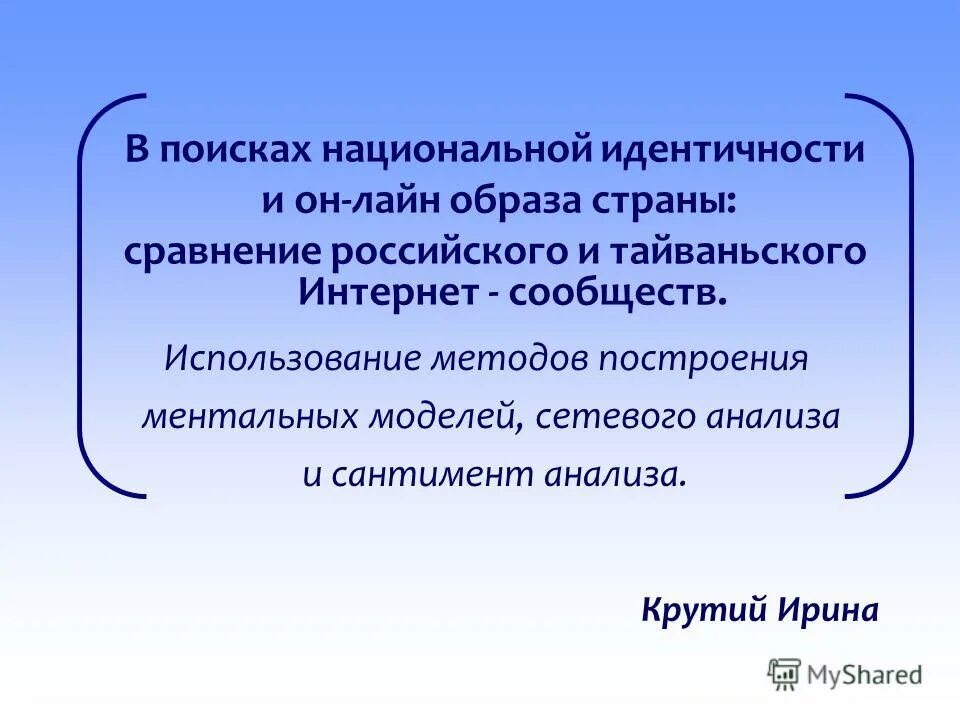 В поисках национальной идентичности и он-лайн образа страны: сравнение российского и тайваньского Интернет - сообществ.

Использование методов построения ментальных моделей, сетевого анализа и сантимент анализа.

Крутий Ирина

MyShared